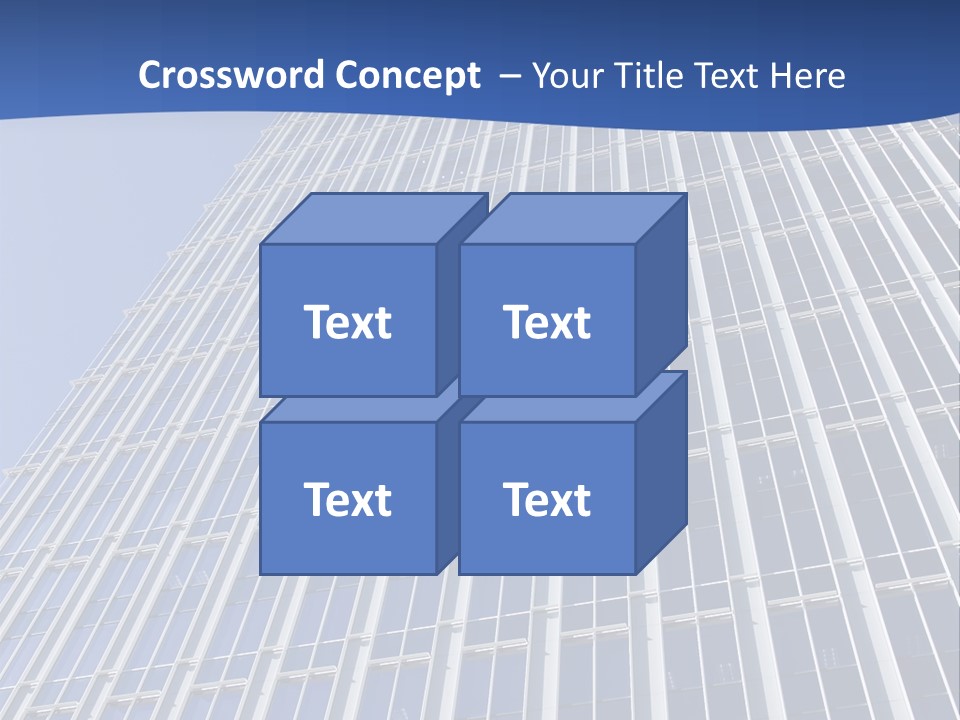 Crossword Concept – Your Title Text Here

Text

Text

Text

Text